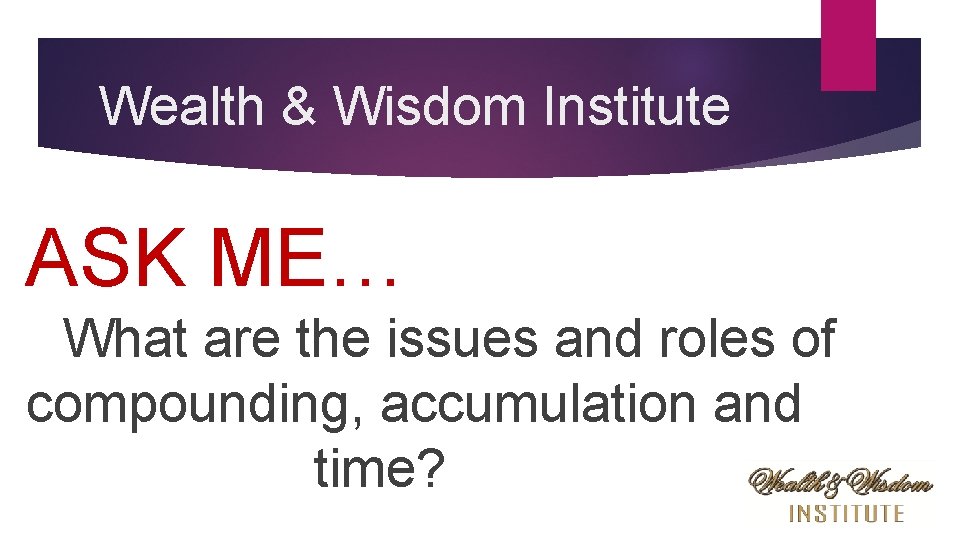 Wealth & Wisdom Institute

ASK ME…

What are the issues and roles of compounding, accumulation and time?

Wealth & Wisdom
INSTITUTE